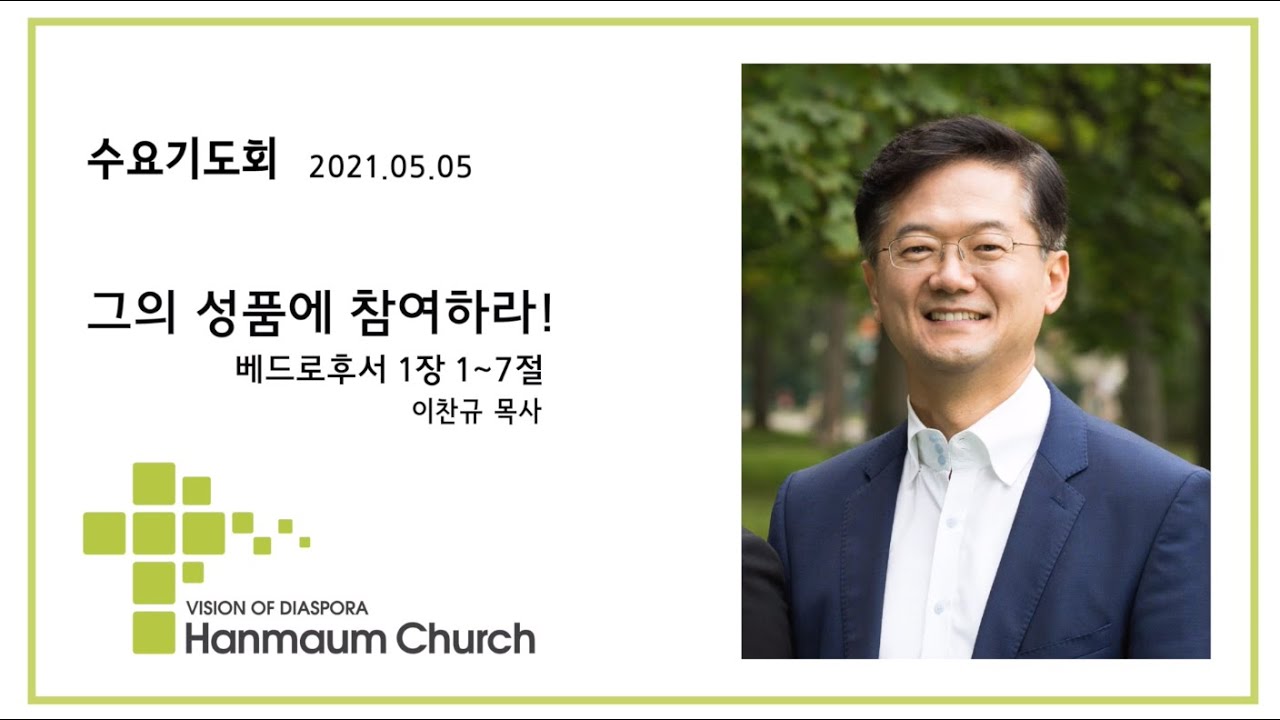 수요기도회 2021.05.05

그의 성품에 참여하라!

베드로후서 1장 1~7절

이찬규 목사

VISION OF DIASPORA
Hanmaum Church